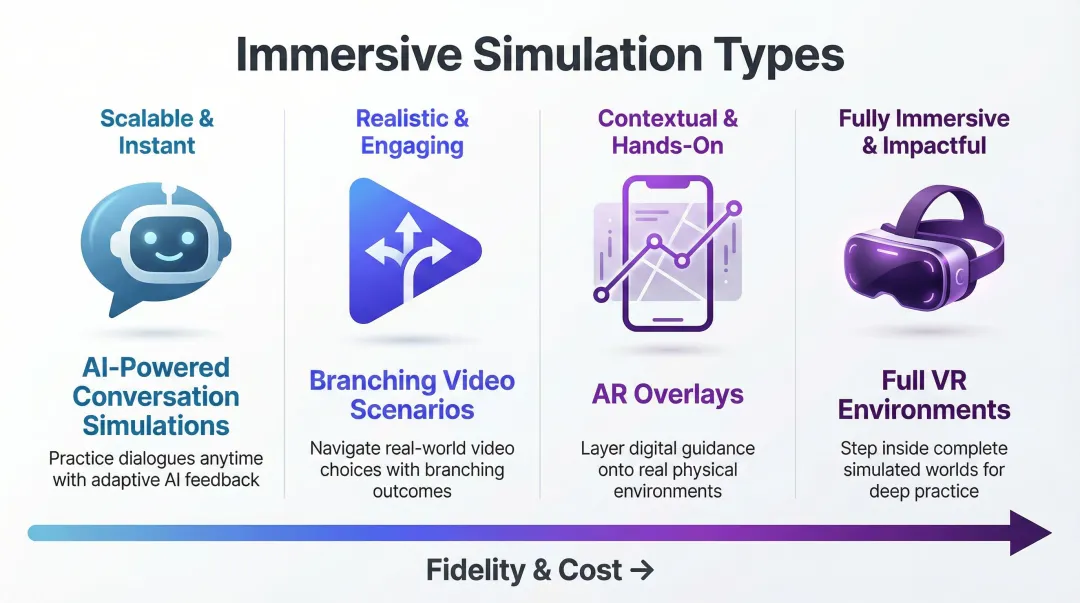 Immersive Simulation Types

Scalable & Instant

AI-Powered Conversation Simulations

Practice dialogues anytime with adaptive AI feedback

Realistic & Engaging

Branching Video Scenarios

Navigate real-world video choices with branching outcomes

Contextual & Hands-On

AR Overlays

Layer digital guidance onto real physical environments

Fully Immersive & Impactful

Full VR Environments

Step inside complete simulated worlds for deep practice

Fidelity & Cost →